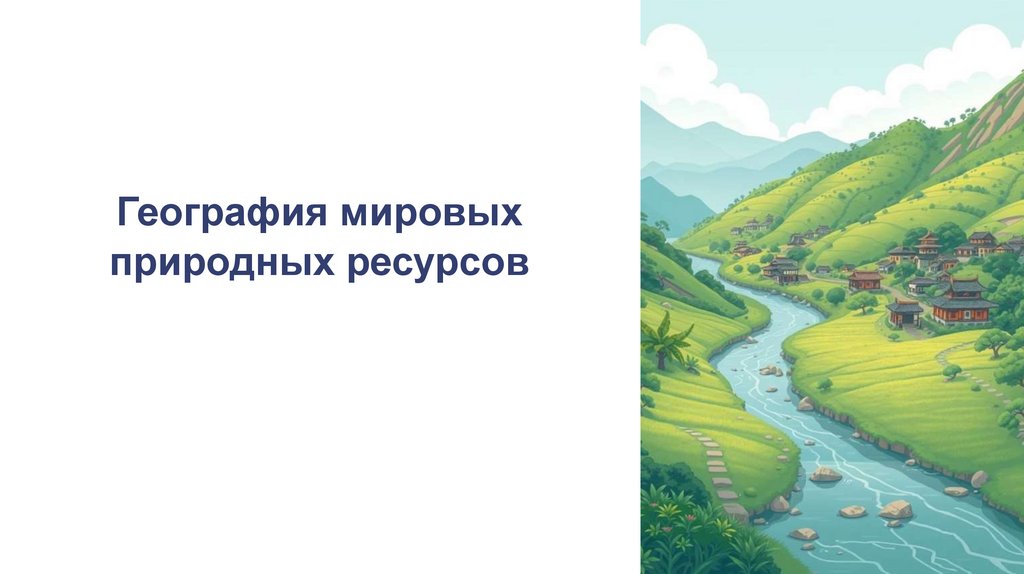 География мировых природных ресурсов